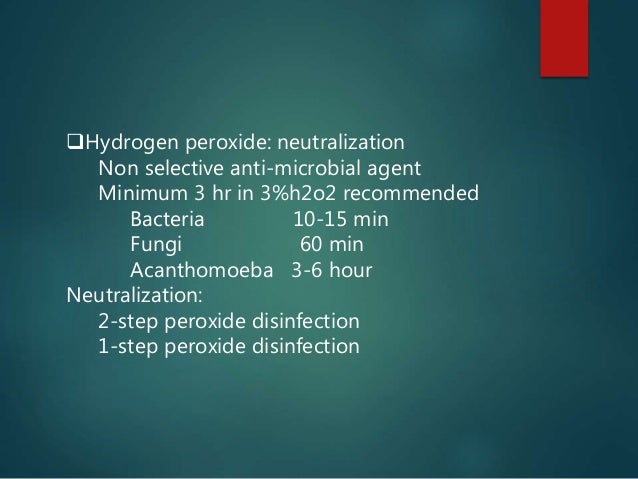 ❑Hydrogen peroxide: neutralization

Non selective anti-microbial agent

Minimum 3 hr in 3%h2o2 recommended

Bacteria 10-15 min

Fungi 60 min

Acanthomoeba 3-6 hour

Neutralization:

2-step peroxide disinfection

1-step peroxide disinfection